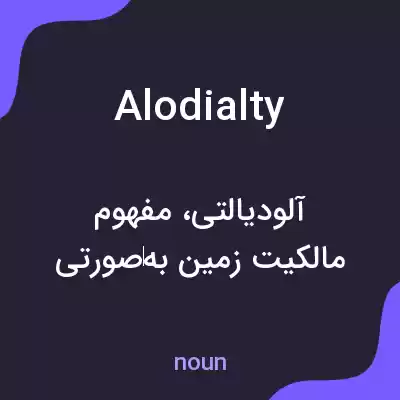 Alodialty

آلودیالتی، مفهوم مالکیت زمین به‌صورتی

noun